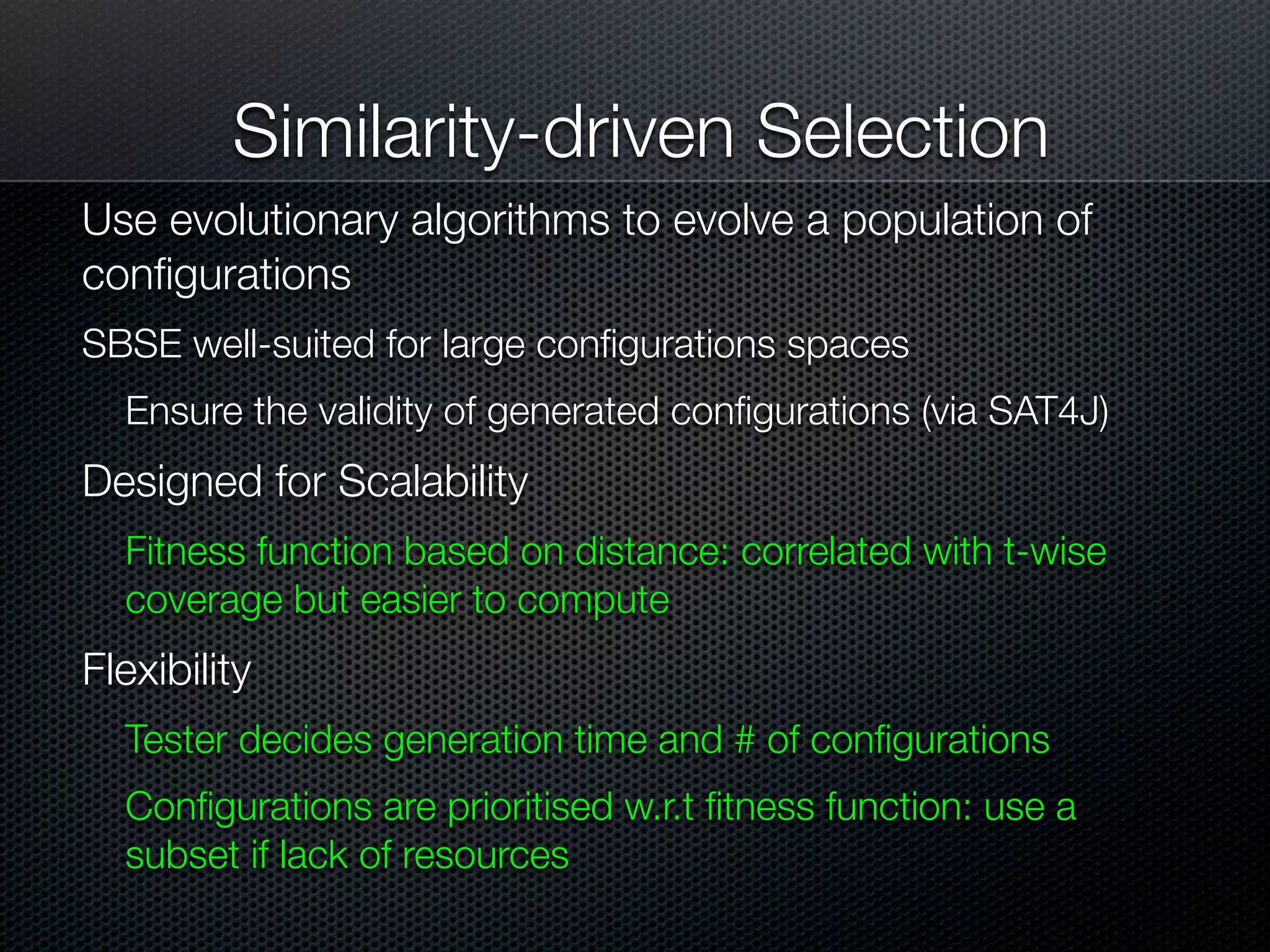 Similarity-driven Selection

Use evolutionary algorithms to evolve a population of configurations

SBSE well-suited for large configurations spaces

Ensure the validity of generated configurations (via SAT4J)

Designed for Scalability

Fitness function based on distance: correlated with t-wise coverage but easier to compute

Flexibility

Tester decides generation time and # of configurations

Configurations are prioritised w.r.t fitness function: use a subset if lack of resources